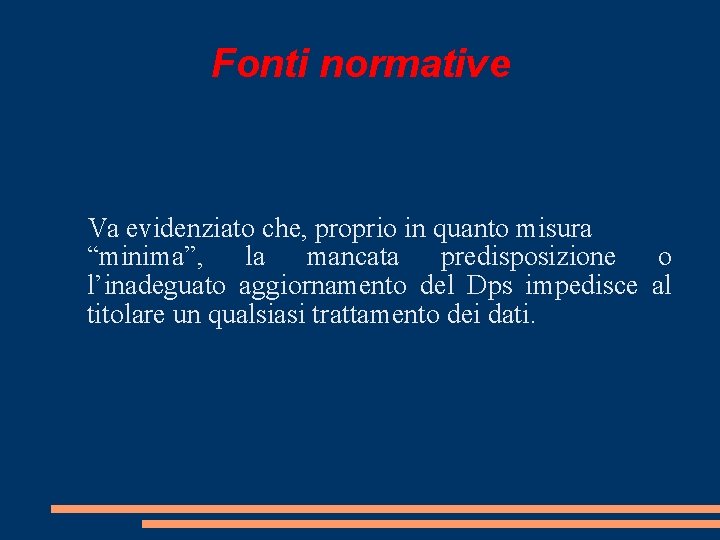 Fonti normative

Va evidenziato che, proprio in quanto misura “minima”, la mancata predisposizione o l’inadeguato aggiornamento del Dps impedisce al titolare un qualsiasi trattamento dei dati.